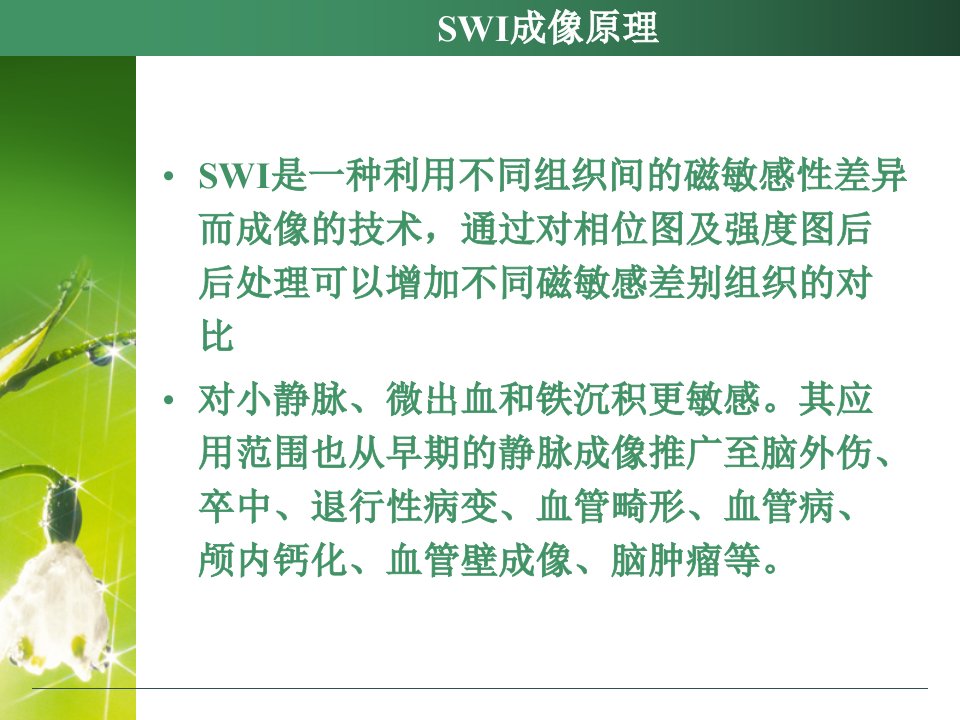 SWI成像原理

• SWI是一种利用不同组织间的磁敏感性差异而成像的技术，通过对相位图及强度图后后处理可以增加不同磁敏感差别组织的对比

• 对小静脉、微出血和铁沉积更敏感。其应用范围也从早期的静脉成像推广至脑外伤、卒中、退行性病变、血管畸形、血管病、颅内钙化、血管壁成像、脑肿瘤等。